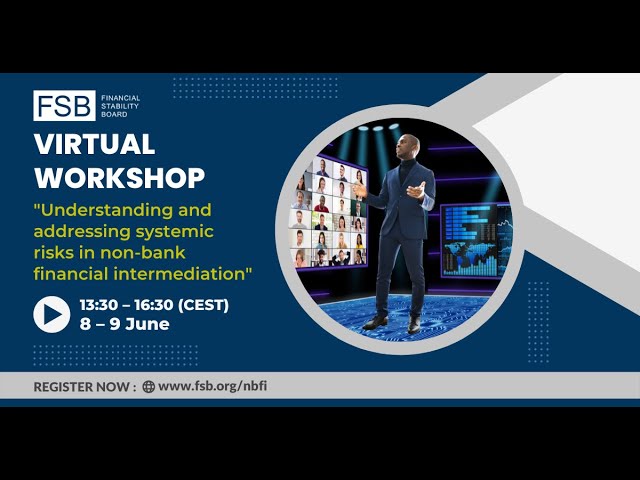 FSB FINANCIAL STABILITY BOARD

VIRTUAL WORKSHOP

"Understanding and addressing systemic risks in non-bank financial intermediation"

13:30 – 16:30 (CEST)
8 – 9 June

REGISTER NOW : www.fsb.org/nbfi